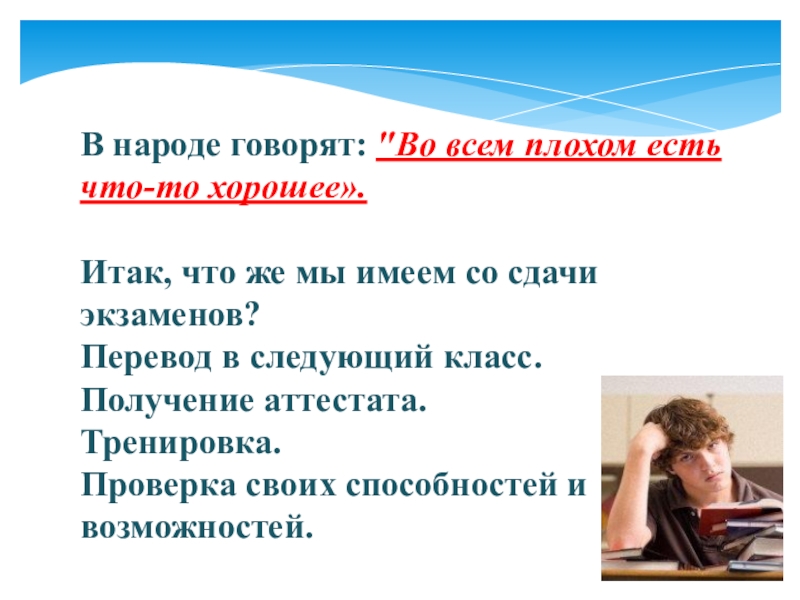 В народе говорят: "Во всем плохом есть что-то хорошее».

Итак, что же мы имеем со сдачи экзаменов?
Перевод в следующий класс.
Получение аттестата.
Тренировка.
Проверка своих способностей и возможностей.